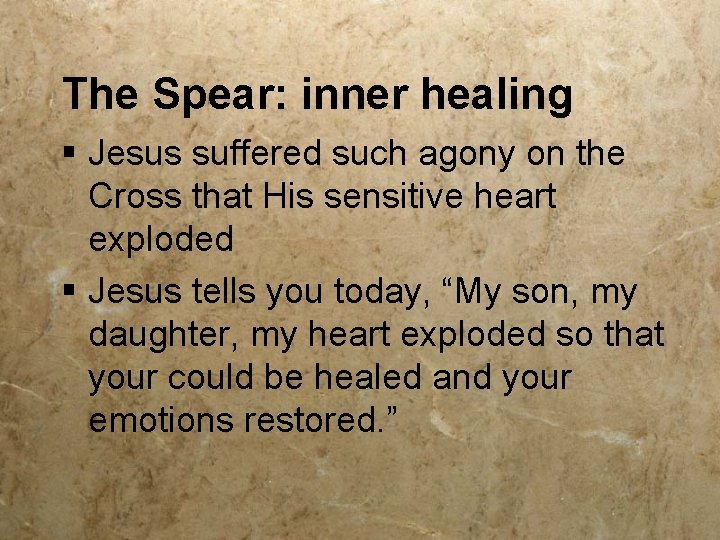 The Spear: inner healing

▪ Jesus suffered such agony on the Cross that His sensitive heart exploded

▪ Jesus tells you today, “My son, my daughter, my heart exploded so that your could be healed and your emotions restored.”